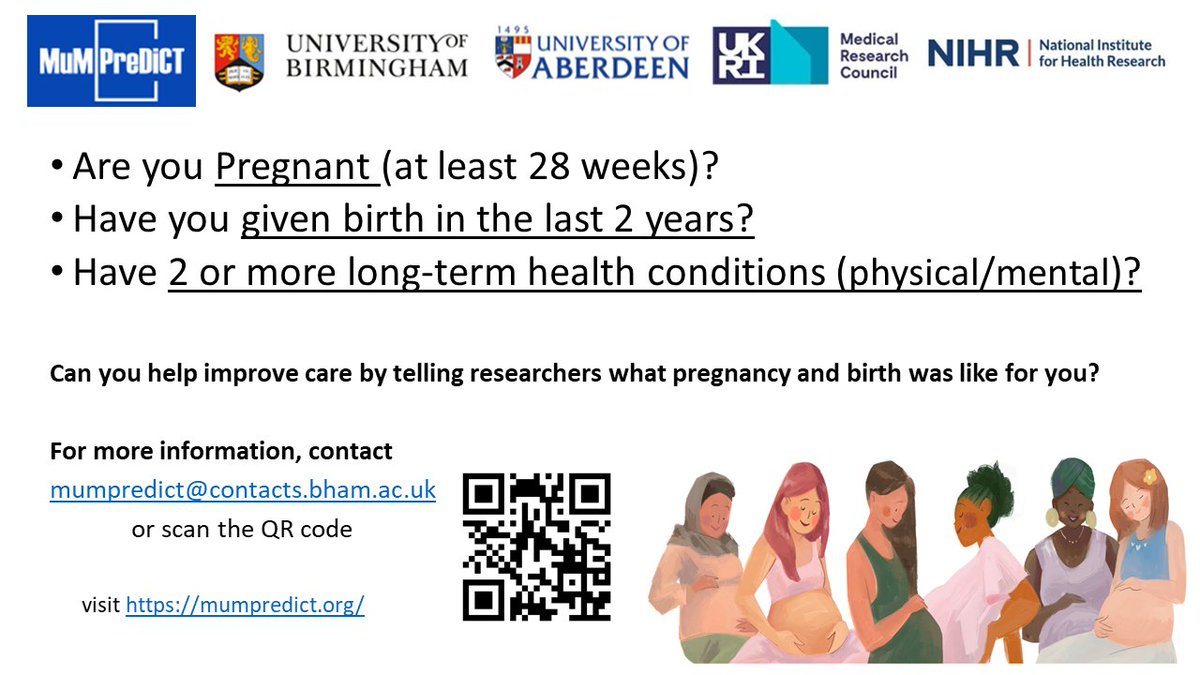 MuM PreDiCT UNIVERSITY OF BIRMINGHAM 1495 UNIVERSITY OF ABERDEEN UKRI Medical Research Council NIHR | National Institute for Health Research

• Are you Pregnant (at least 28 weeks)?
• Have you given birth in the last 2 years?
• Have 2 or more long-term health conditions (physical/mental)?

Can you help improve care by telling researchers what pregnancy and birth was like for you?

For more information, contact
mumpredict@contacts.bham.ac.uk
or scan the QR code

visit https://mumpredict.org/